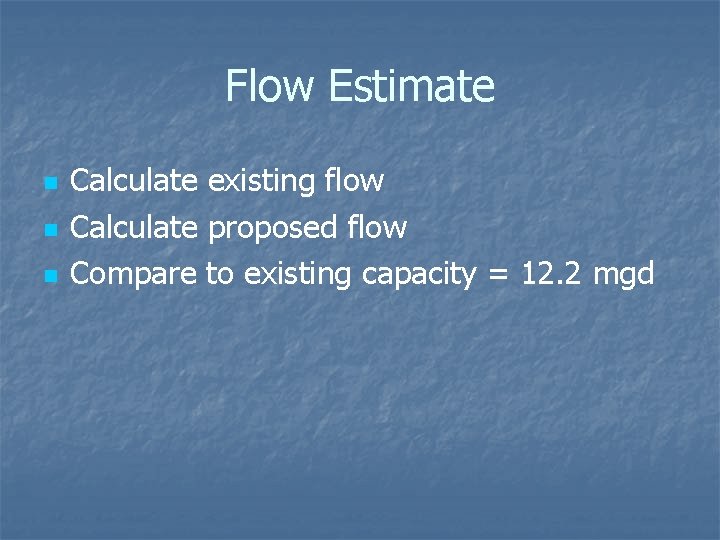 Flow Estimate

- Calculate existing flow
- Calculate proposed flow
- Compare to existing capacity = 12.2 mgd